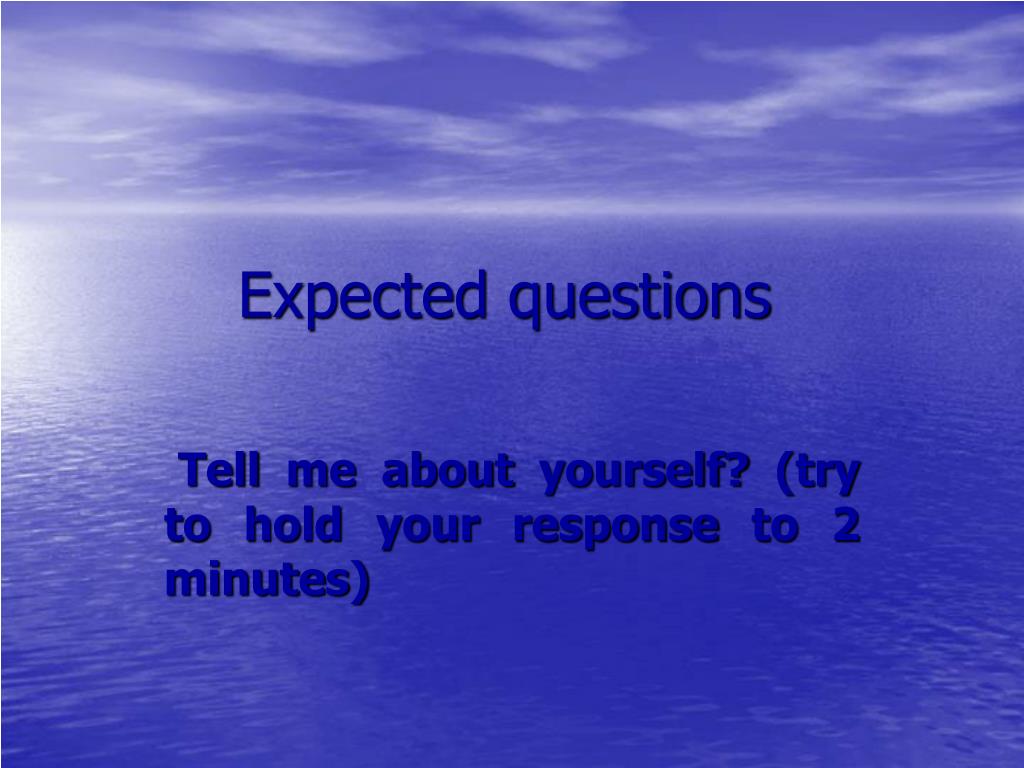 Expected questions

Tell me about yourself? (try to hold your response to 2 minutes)